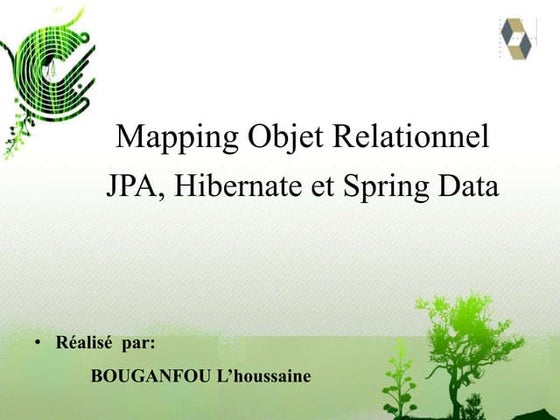 Mapping Objet Relationnel

JPA, Hibernate et Spring Data

• Réalisé par:

BOUGANFOU L'houssaine